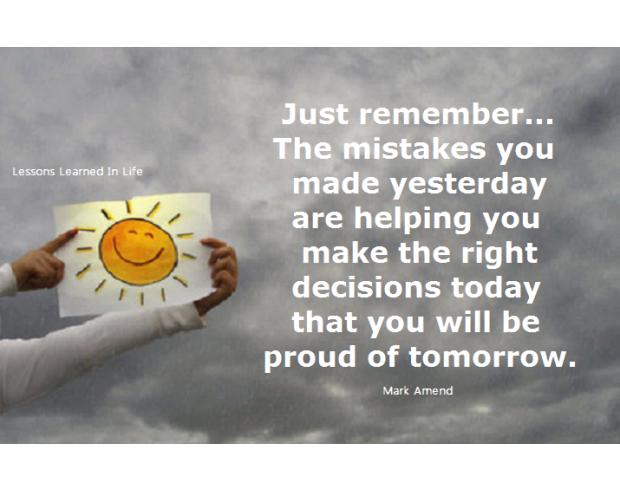 Lessons Learned In Life

Just remember... The mistakes you made yesterday are helping you make the right decisions today that you will be proud of tomorrow.

Mark Amend